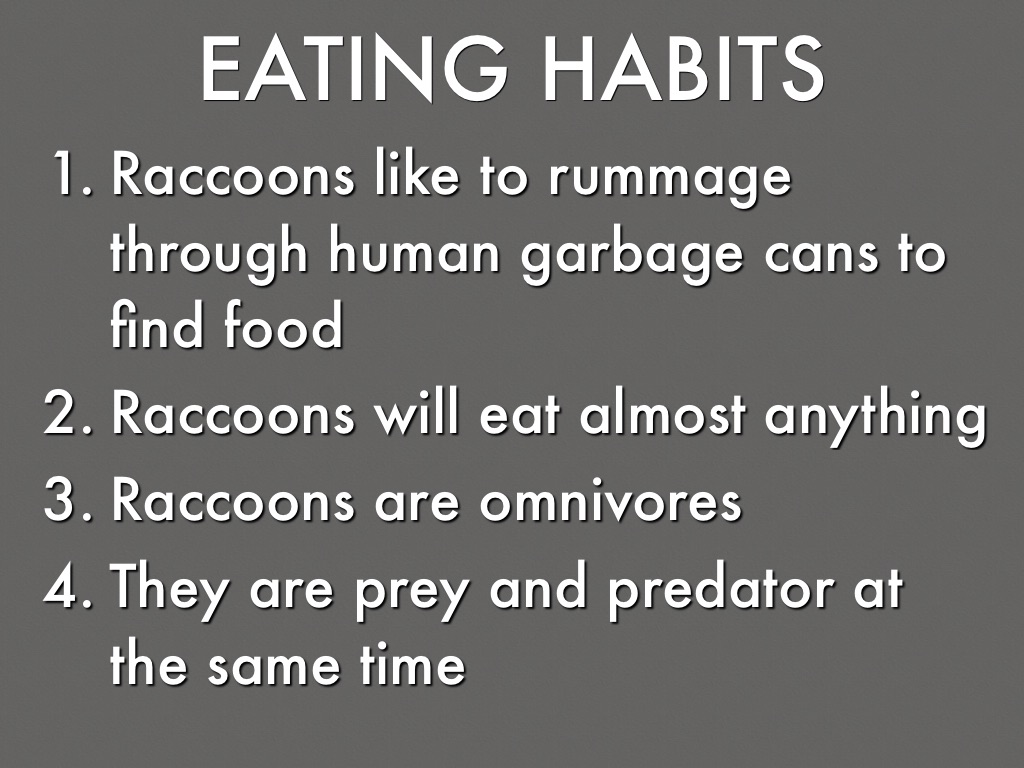 EATING HABITS

1. Raccoons like to rummage through human garbage cans to find food
2. Raccoons will eat almost anything
3. Raccoons are omnivores
4. They are prey and predator at the same time